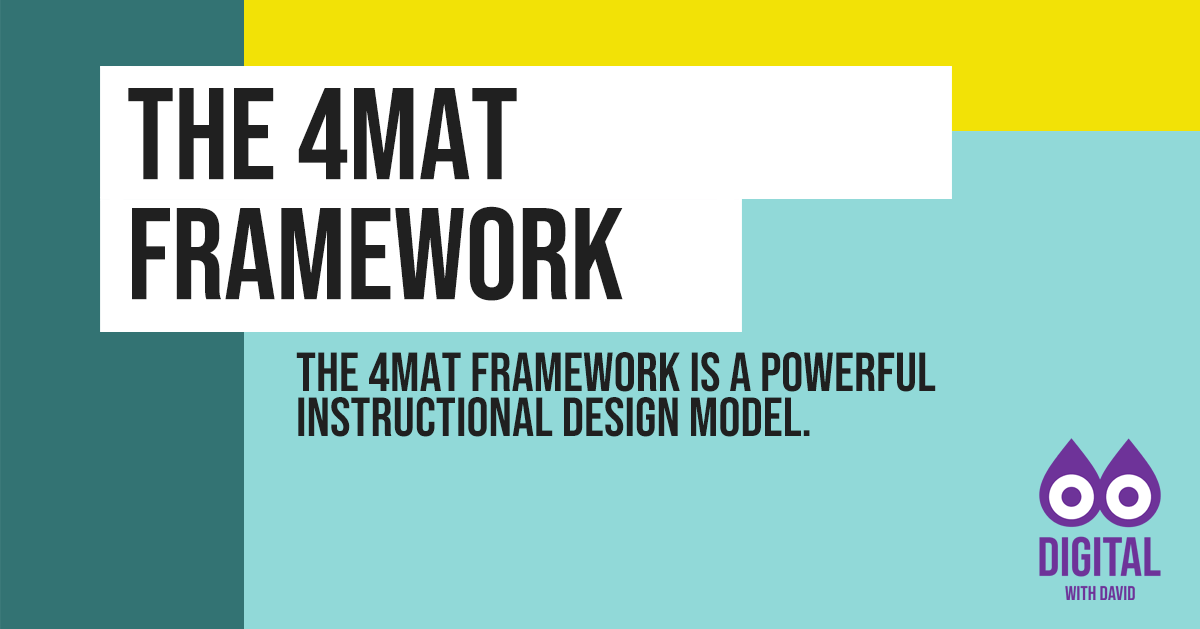 THE 4MAT FRAMEWORK

THE 4MAT FRAMEWORK IS A POWERFUL INSTRUCTIONAL DESIGN MODEL.

DIGITAL
WITH DAVID